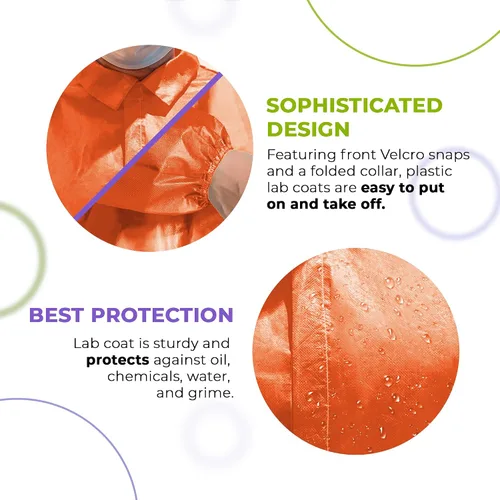 SOPHISTICATED DESIGN

Featuring front Velcro snaps and a folded collar, plastic lab coats are easy to put on and take off.

BEST PROTECTION

Lab coat is sturdy and protects against oil, chemicals, water, and grime.